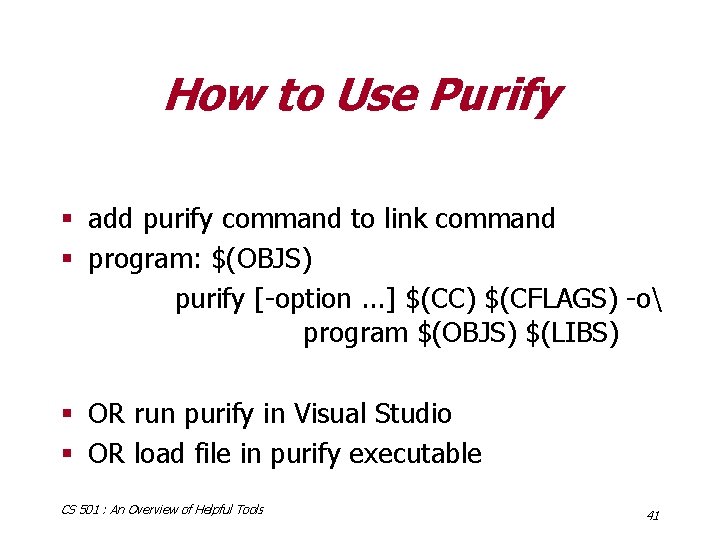 How to Use Purify

- add purify command to link command
- program: \$(OBJS)
purify [-option ...] \$(CC) \$(CFLAGS) -o\
program \$(OBJS) \$(LIBS)

- OR run purify in Visual Studio
- OR load file in purify executable

CS 501 : An Overview of Helpful Tools

41